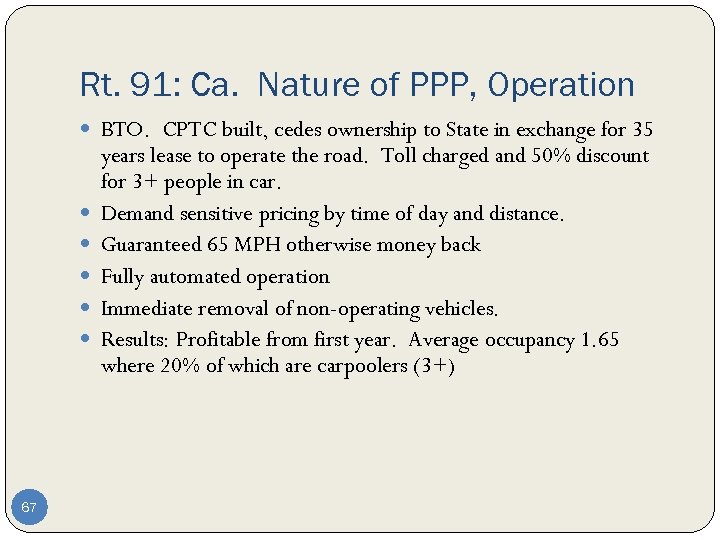 Rt. 91: Ca.  Nature of PPP, Operation

- BTO.  CPTC built, cedes ownership to State in exchange for 35 years lease to operate the road.  Toll charged and 50% discount for 3+ people in car.
- Demand sensitive pricing by time of day and distance.
- Guaranteed 65 MPH otherwise money back
- Fully automated operation
- Immediate removal of non-operating vehicles.
- Results: Profitable from first year.  Average occupancy 1.65 where 20% of which are carpoolers (3+)

67